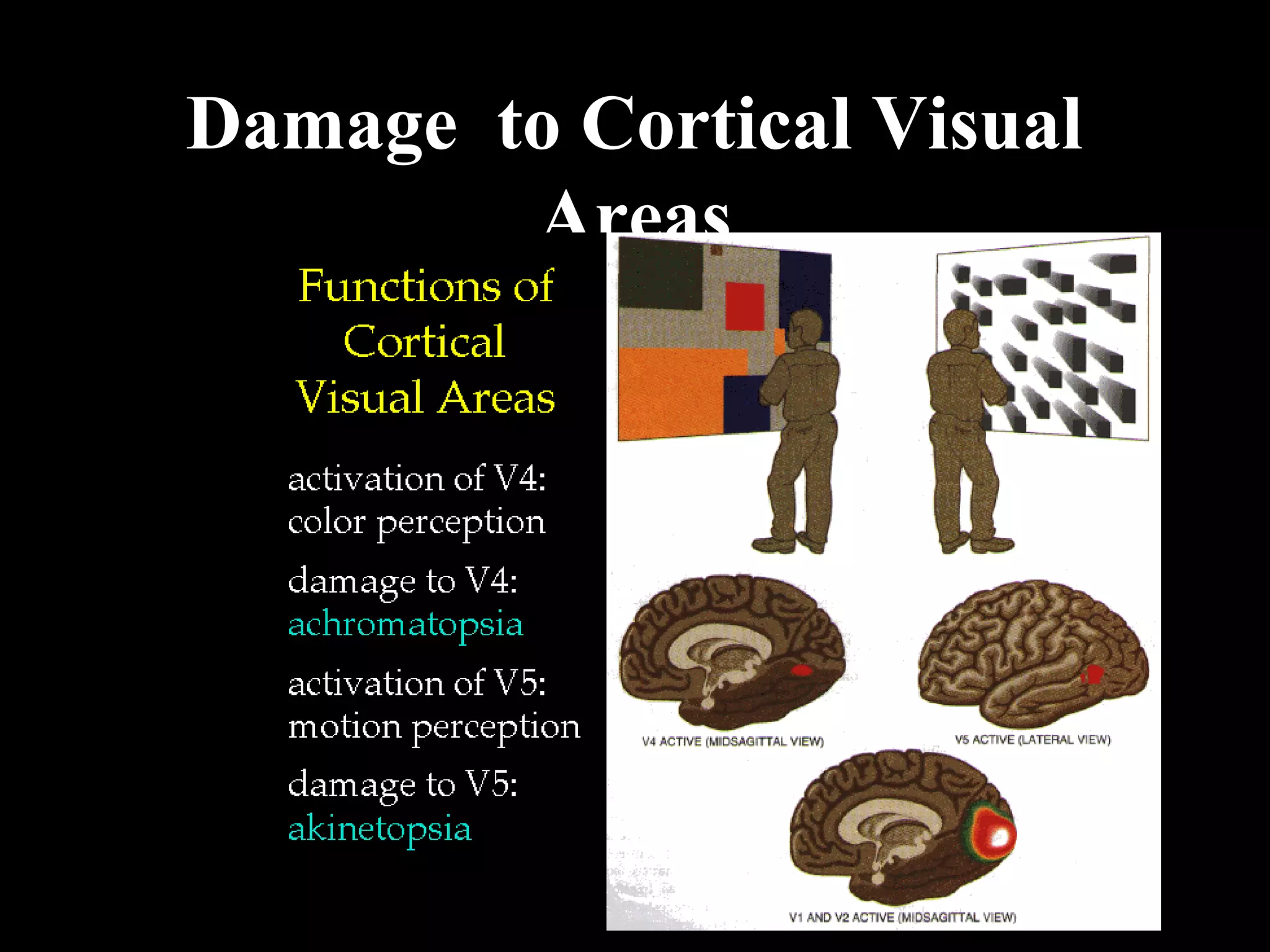 Damage to Cortical Visual Areas

Functions of Cortical Visual Areas

activation of V4: color perception

damage to V4: achromatopsia

activation of V5: motion perception

damage to V5: akinetopsia

V4 ACTIVE (MIDSAGITTAL VIEW)

V5 ACTIVE (LATERAL VIEW)

V1 AND V2 ACTIVE (MIDSAGITTAL VIEW)